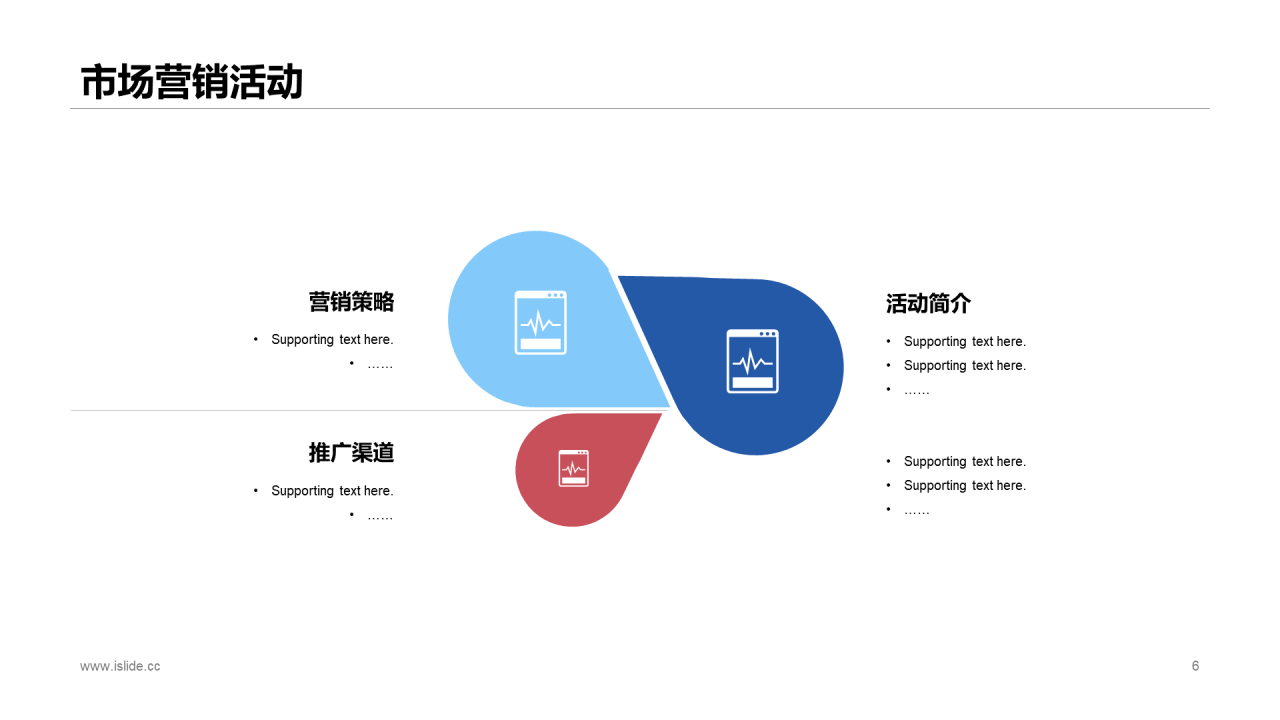 市场营销活动

营销策略

• Supporting text here.
• ……

推广渠道

• Supporting text here.
• ……

活动简介

• Supporting text here.
• Supporting text here.
• ……

• Supporting text here.
• Supporting text here.
• ……

www.islide.cc

6